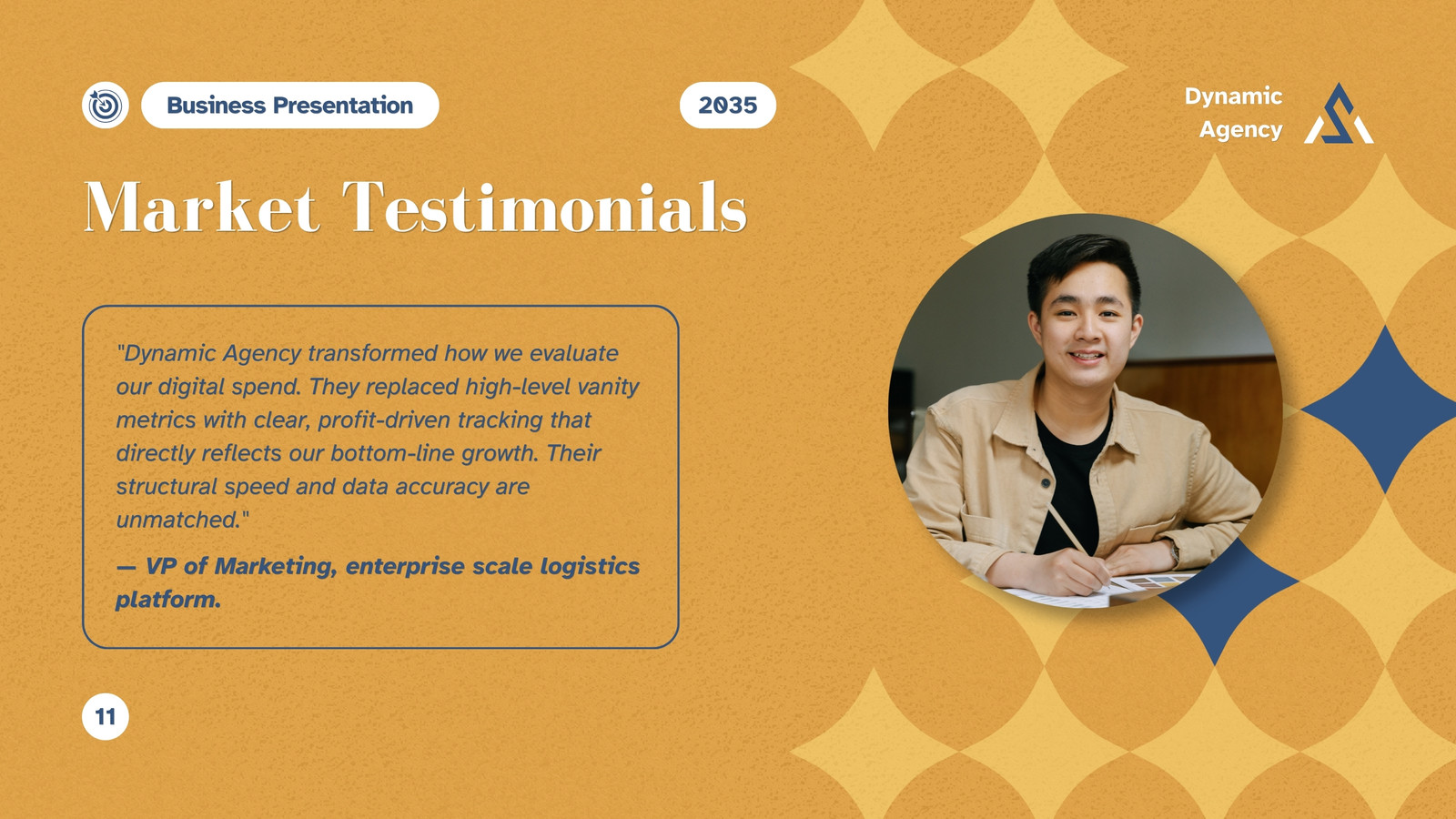 Business Presentation

2035

Dynamic Agency

Market Testimonials

"Dynamic Agency transformed how we evaluate our digital spend. They replaced high-level vanity metrics with clear, profit-driven tracking that directly reflects our bottom-line growth. Their structural speed and data accuracy are unmatched."

— VP of Marketing, enterprise scale logistics platform.

11